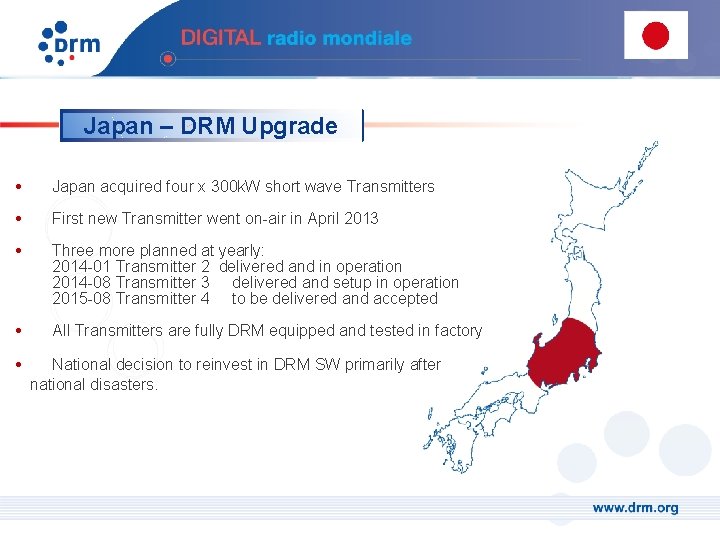 drm

DIGITAL radio mondiale

Japan – DRM Upgrade

• Japan acquired four x 300kW short wave Transmitters

• First new Transmitter went on-air in April 2013

• Three more planned at yearly:
2014-01 Transmitter 2 delivered and in operation
2014-08 Transmitter 3 delivered and setup in operation
2015-08 Transmitter 4 to be delivered and accepted

• All Transmitters are fully DRM equipped and tested in factory

• National decision to reinvest in DRM SW primarily after national disasters.

www.drm.org